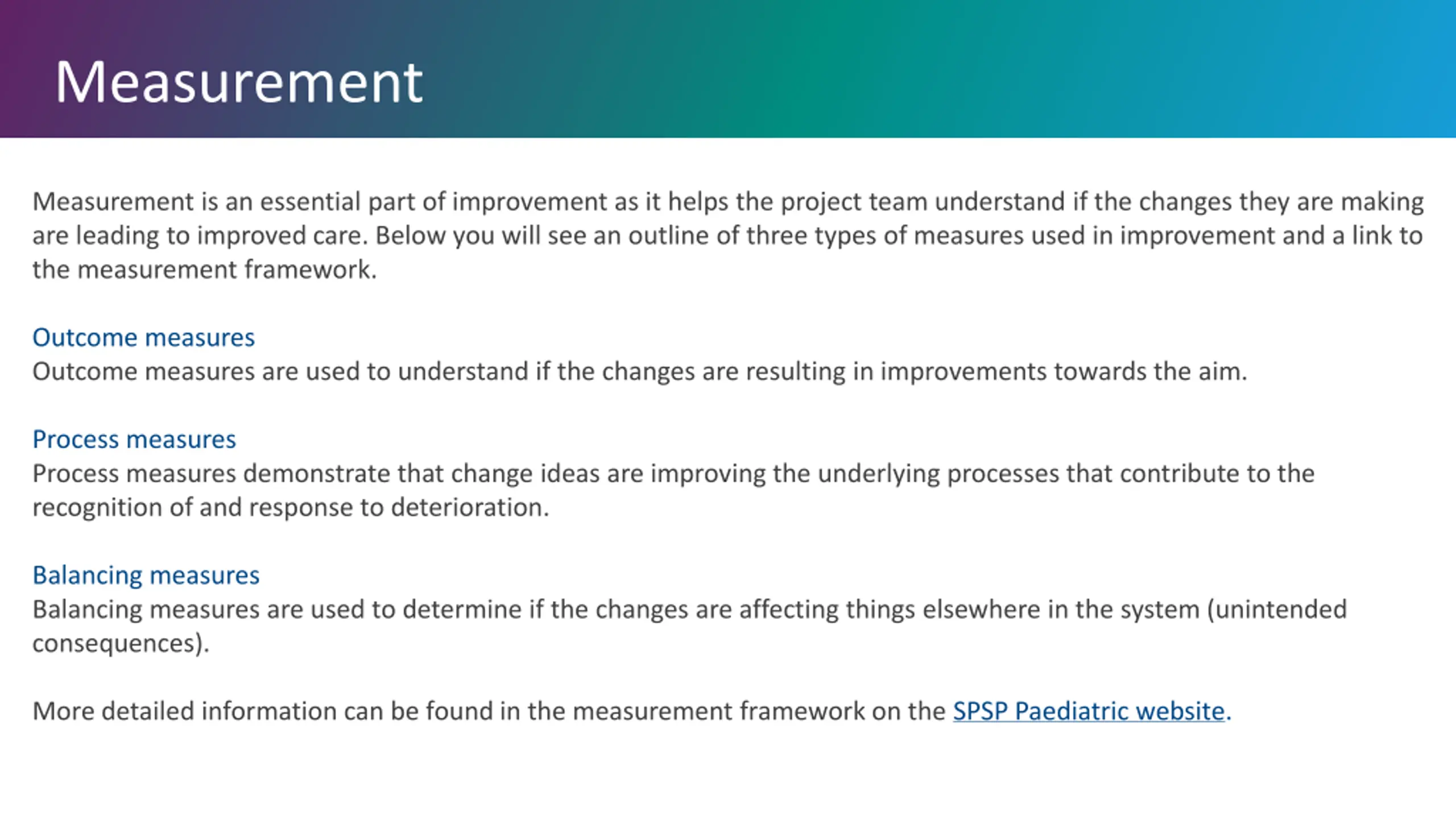 Measurement

Measurement is an essential part of improvement as it helps the project team understand if the changes they are making are leading to improved care. Below you will see an outline of three types of measures used in improvement and a link to the measurement framework.

Outcome measures
Outcome measures are used to understand if the changes are resulting in improvements towards the aim.

Process measures
Process measures demonstrate that change ideas are improving the underlying processes that contribute to the recognition of and response to deterioration.

Balancing measures
Balancing measures are used to determine if the changes are affecting things elsewhere in the system (unintended consequences).

More detailed information can be found in the measurement framework on the SPSP Paediatric website.